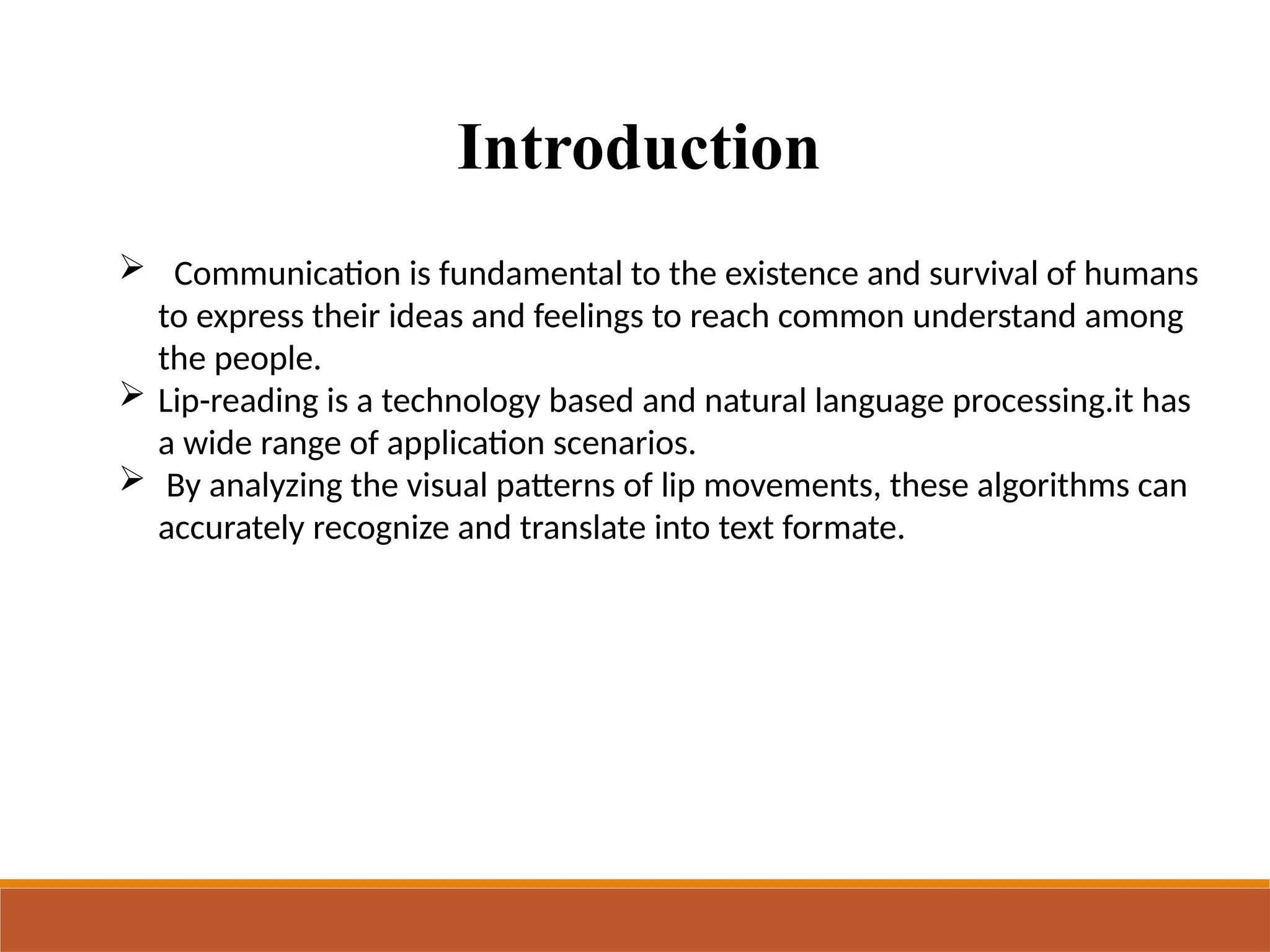 Introduction

➢ Communication is fundamental to the existence and survival of humans to express their ideas and feelings to reach common understand among the people.

➢ Lip-reading is a technology based and natural language processing.it has a wide range of application scenarios.

➢ By analyzing the visual patterns of lip movements, these algorithms can accurately recognize and translate into text formate.